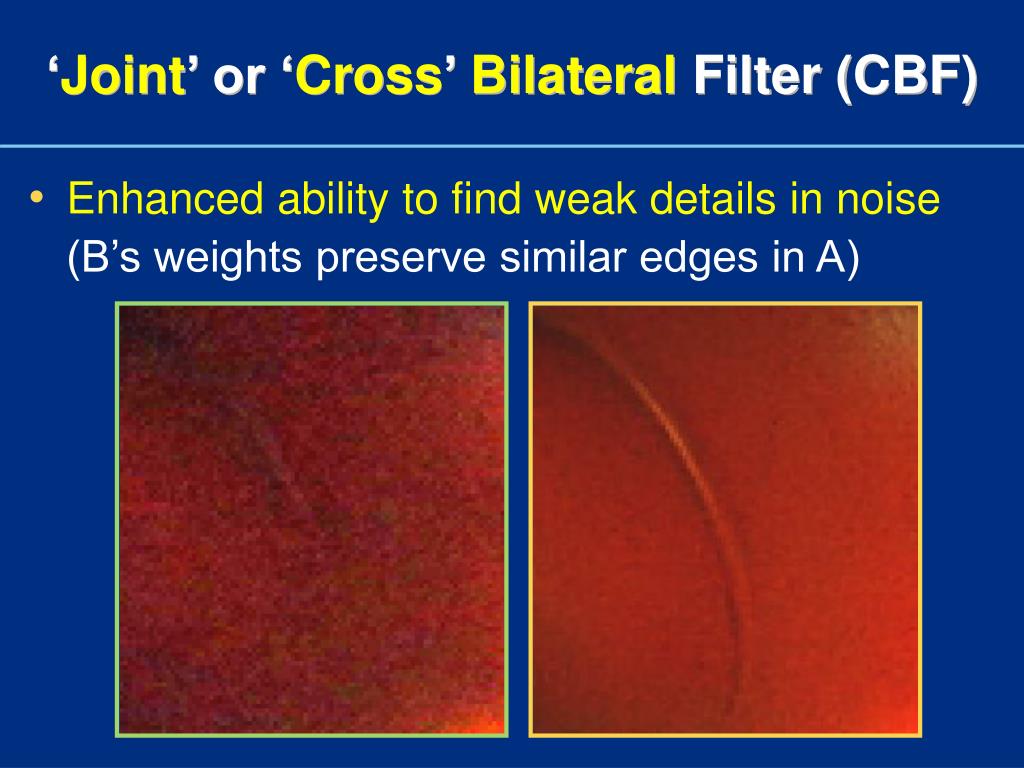 ‘Joint’ or ‘Cross’ Bilateral Filter (CBF)

• Enhanced ability to find weak details in noise (B’s weights preserve similar edges in A)